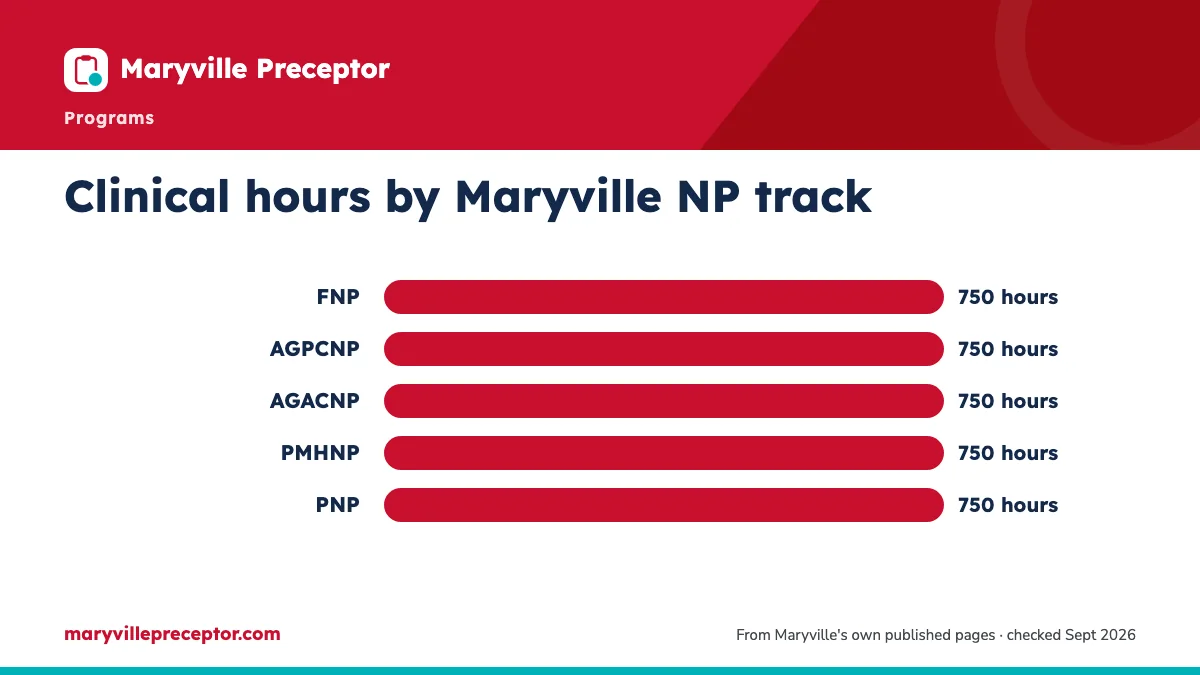 Maryville Preceptor

Programs

Clinical hours by Maryville NP track

FNP 750 hours
AGPCNP 750 hours
AGACNP 750 hours
PMHNP 750 hours
PNP 750 hours

maryvillepreceptor.com

From Maryville's own published pages · checked Sept 2026